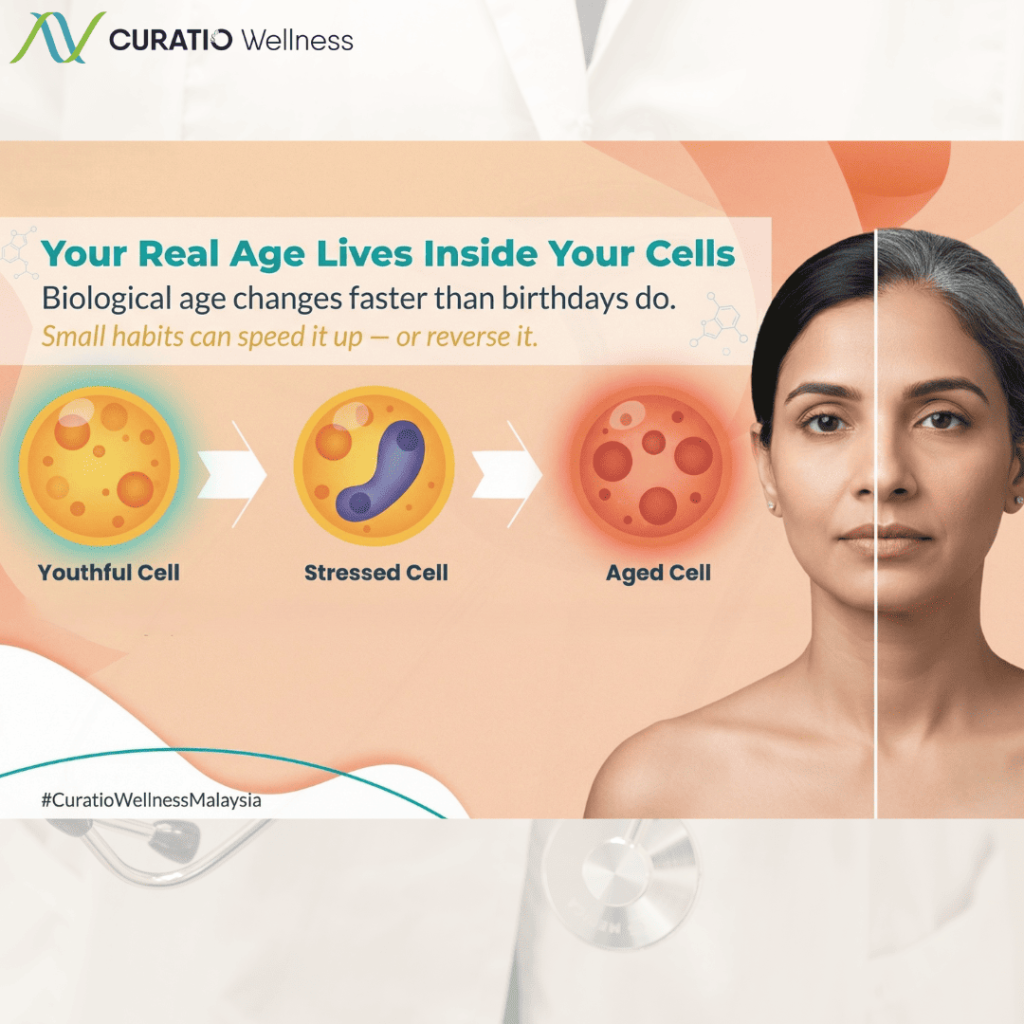 CURATIO Wellness

Your Real Age Lives Inside Your Cells

Biological age changes faster than birthdays do.

Small habits can speed it up — or reverse it.

Youthful Cell

Stressed Cell

Aged Cell

#CuratioWellnessMalaysia